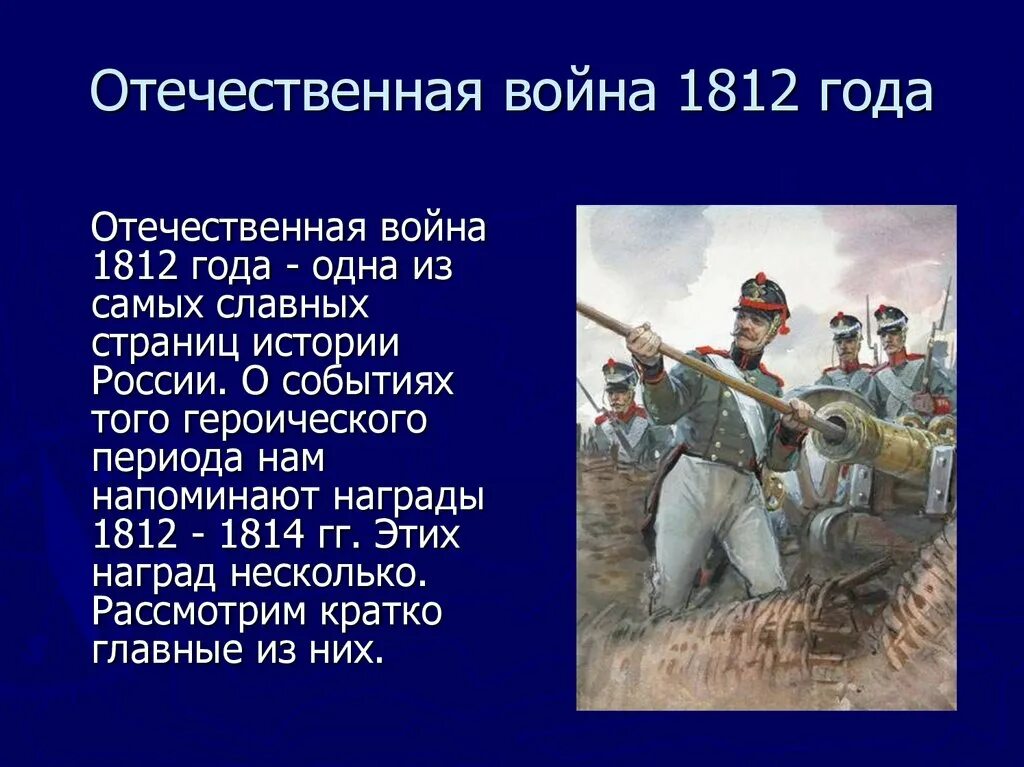 Отечественная война 1812 года

Отечественная война 1812 года - одна из самых славных страниц истории России. О событиях того героического периода нам напоминают награды 1812 - 1814 гг. Этих наград несколько. Рассмотрим кратко главные из них.